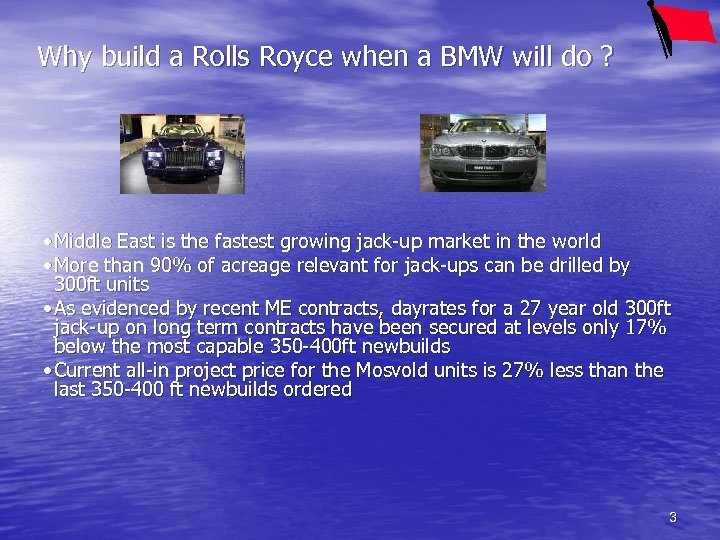 Why build a Rolls Royce when a BMW will do ?

•Middle East is the fastest growing jack-up market in the world

•More than 90% of acreage relevant for jack-ups can be drilled by 300ft units

•As evidenced by recent ME contracts, dayrates for a 27 year old 300ft jack-up on long term contracts have been secured at levels only 17% below the most capable 350-400ft newbuilds

•Current all-in project price for the Mosvold units is 27% less than the last 350-400 ft newbuilds ordered

3